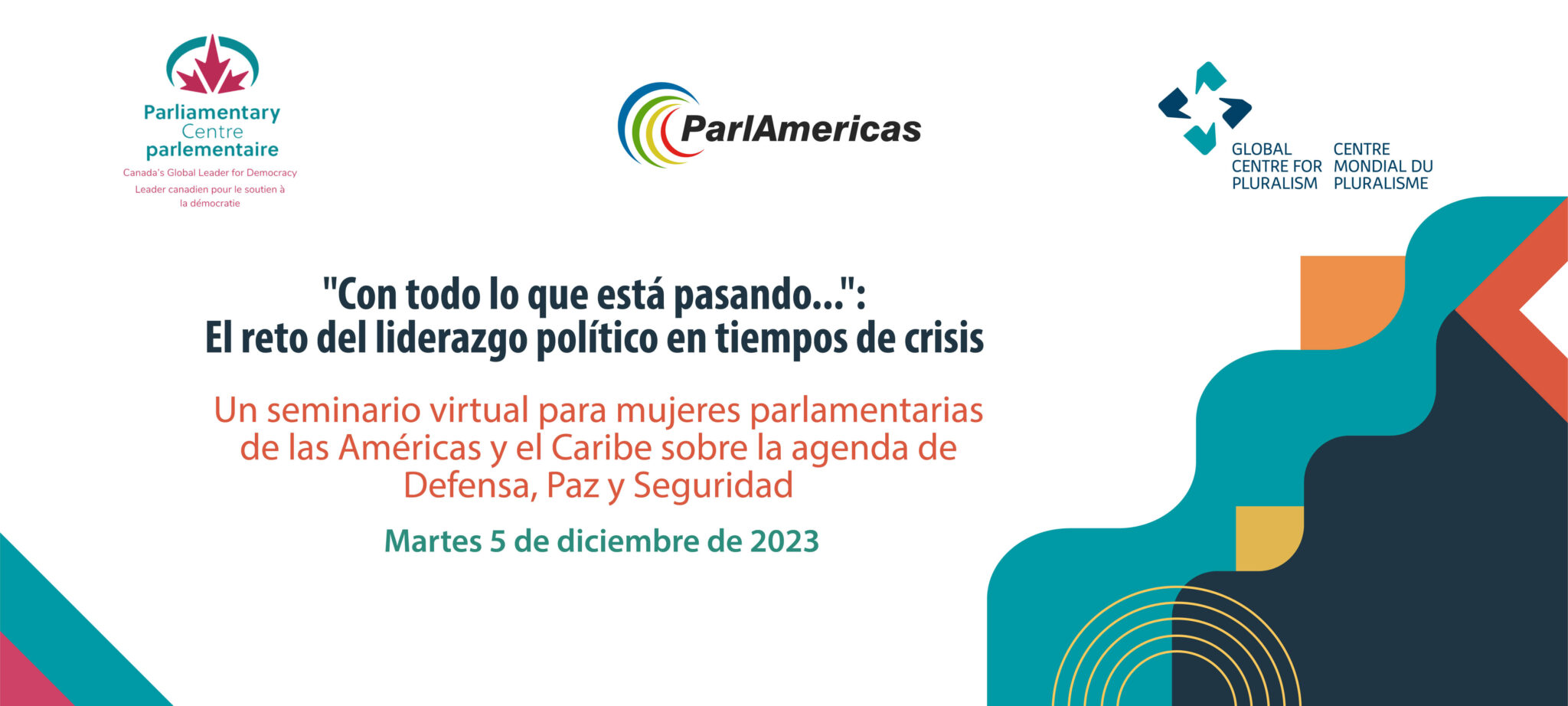 Parliamentary
Centre
parlementaire
Canada's Global Leader for Democracy
Leader canadien pour le soutien à la démocratie

ParlAmericas

GLOBAL CENTRE FOR PLURALISM

CENTRE MONDIAL DU PLURALISME

"Con todo lo que está pasando...":
El reto del liderazgo político en tiempos de crisis

Un seminario virtual para mujeres parlamentarias de las Américas y el Caribe sobre la agenda de Defensa, Paz y Seguridad

Martes 5 de diciembre de 2023